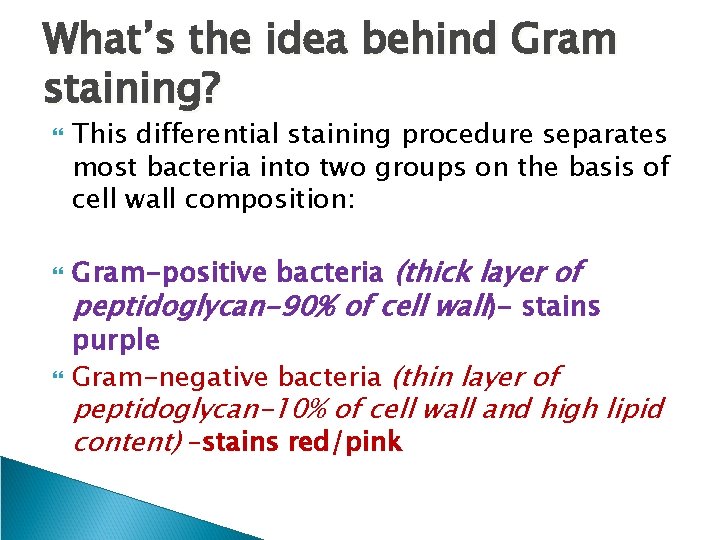 What's the idea behind Gram staining?

This differential staining procedure separates most bacteria into two groups on the basis of cell wall composition:

Gram-positive bacteria (thick layer of peptidoglycan-90% of cell wall)- stains purple

Gram-negative bacteria (thin layer of peptidoglycan-10% of cell wall and high lipid content) -stains red/pink